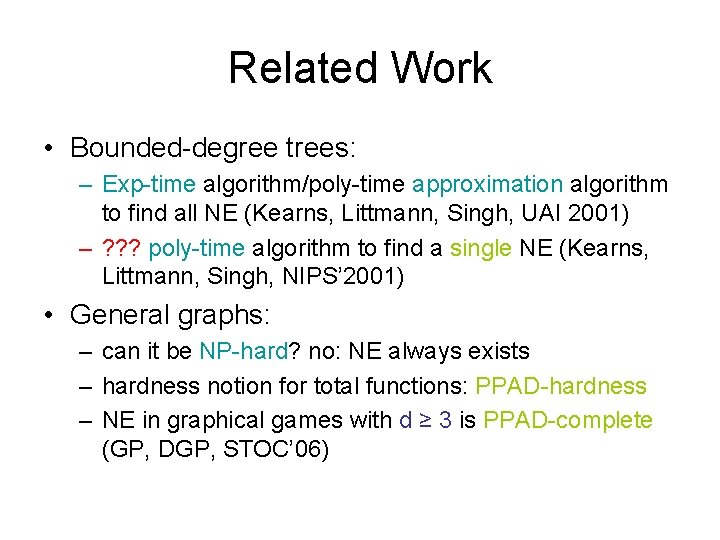 Related Work

• Bounded-degree trees:
– Exp-time algorithm/poly-time approximation algorithm to find all NE (Kearns, Littmann, Singh, UAI 2001)
– ??? poly-time algorithm to find a single NE (Kearns, Littmann, Singh, NIPS'2001)

• General graphs:
– can it be NP-hard? no: NE always exists
– hardness notion for total functions: PPAD-hardness
– NE in graphical games with $d \geq 3$ is PPAD-complete (GP, DGP, STOC'06)